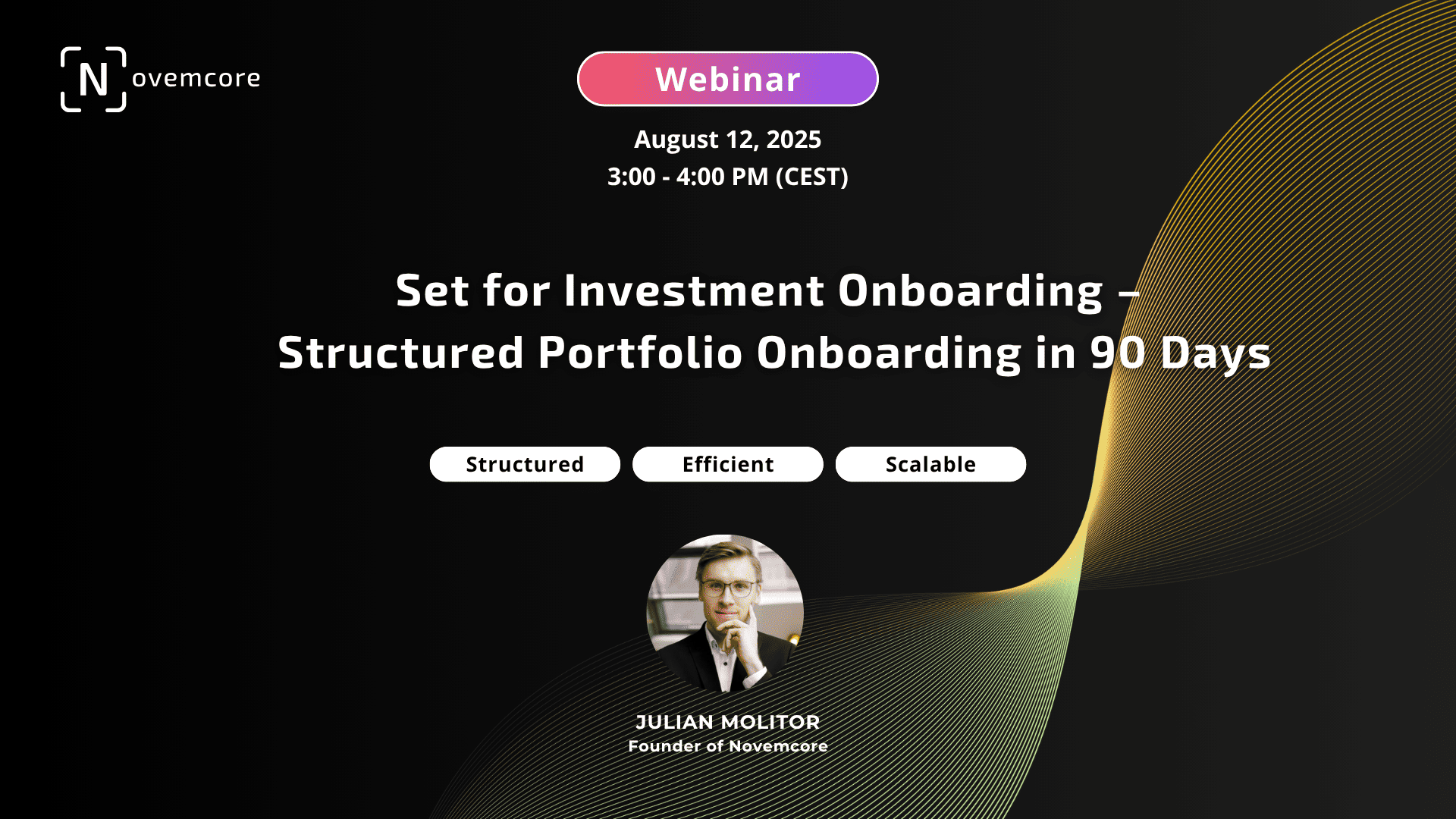 Novemcore

Webinar

August 12, 2025
3:00 - 4:00 PM (CEST)

Set for Investment Onboarding – Structured Portfolio Onboarding in 90 Days

Structured

Efficient

Scalable

JULIAN MOLITOR
Founder of Novemcore